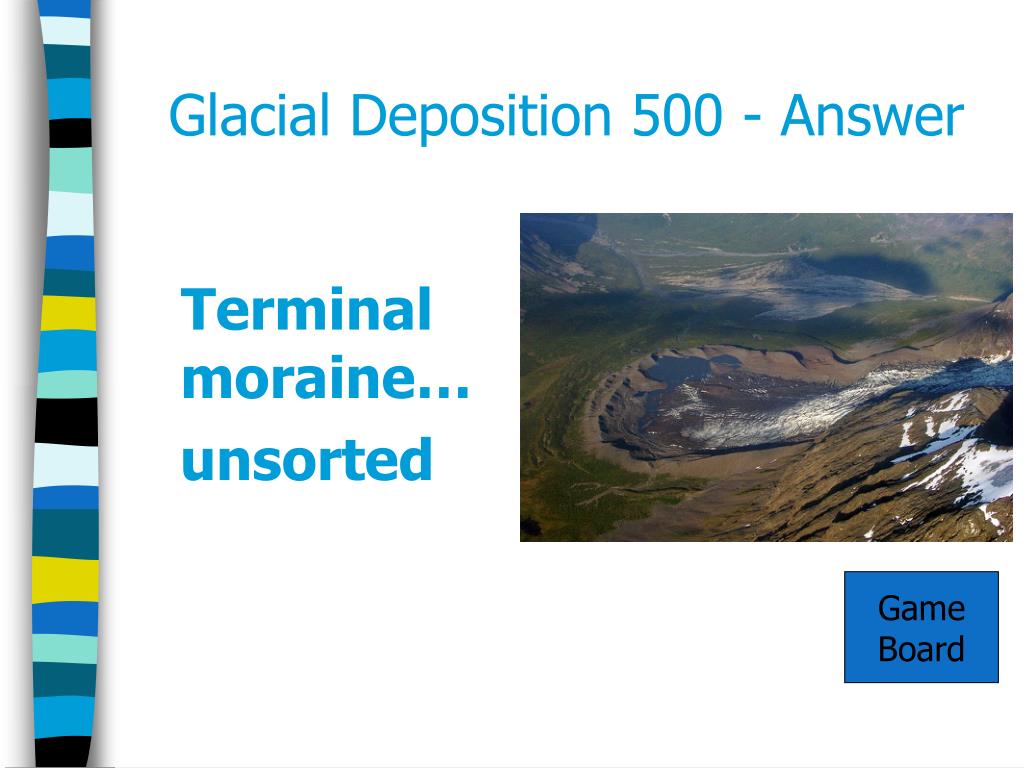 Glacial Deposition 500 - Answer

Terminal moraine…

unsorted

Game Board